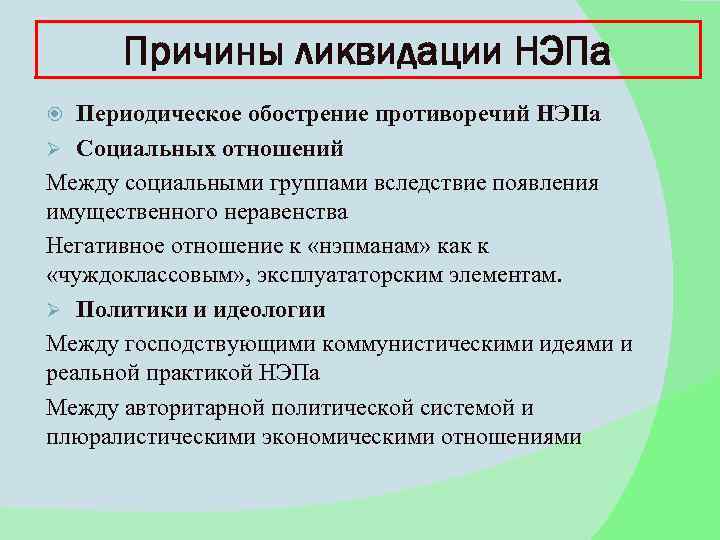 Причины ликвидации НЭПа

Периодическое обострение противоречий НЭПа

Социальных отношений

Между социальными группами вследствие появления имущественного неравенства

Негативное отношение к «нэпманам» как к «чуждоклассовым», эксплуататорским элементам.

Политики и идеологии

Между господствующими коммунистическими идеями и реальной практикой НЭПа

Между авторитарной политической системой и плюралистическими экономическими отношениями